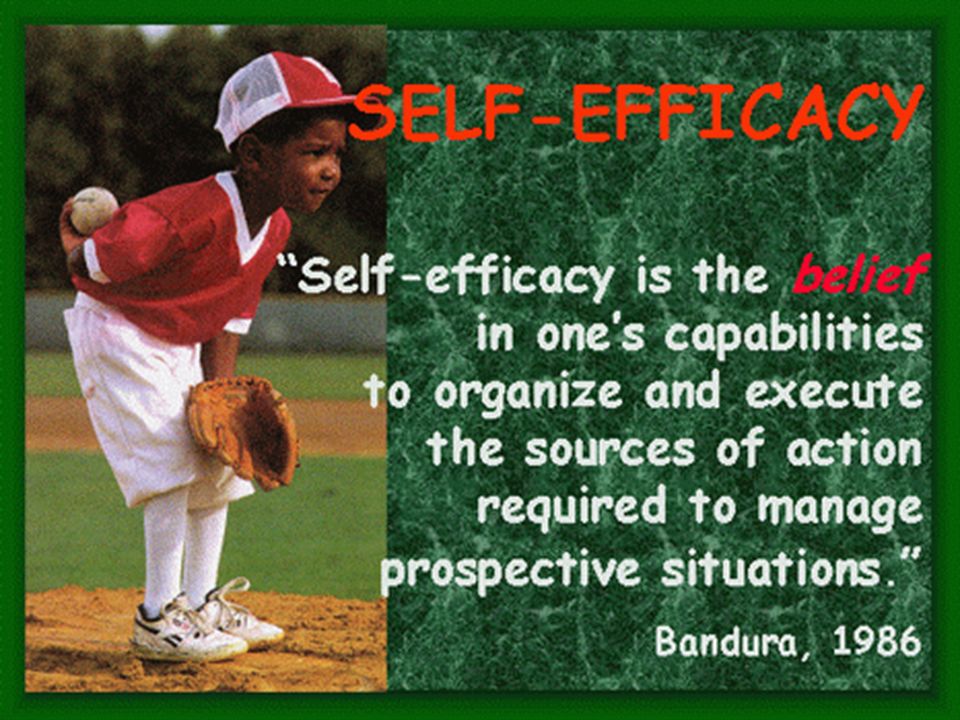 SELF-EFFICACY

"Self-efficacy is the belief in one's capabilities to organize and execute the sources of action required to manage prospective situations."

Bandura, 1986